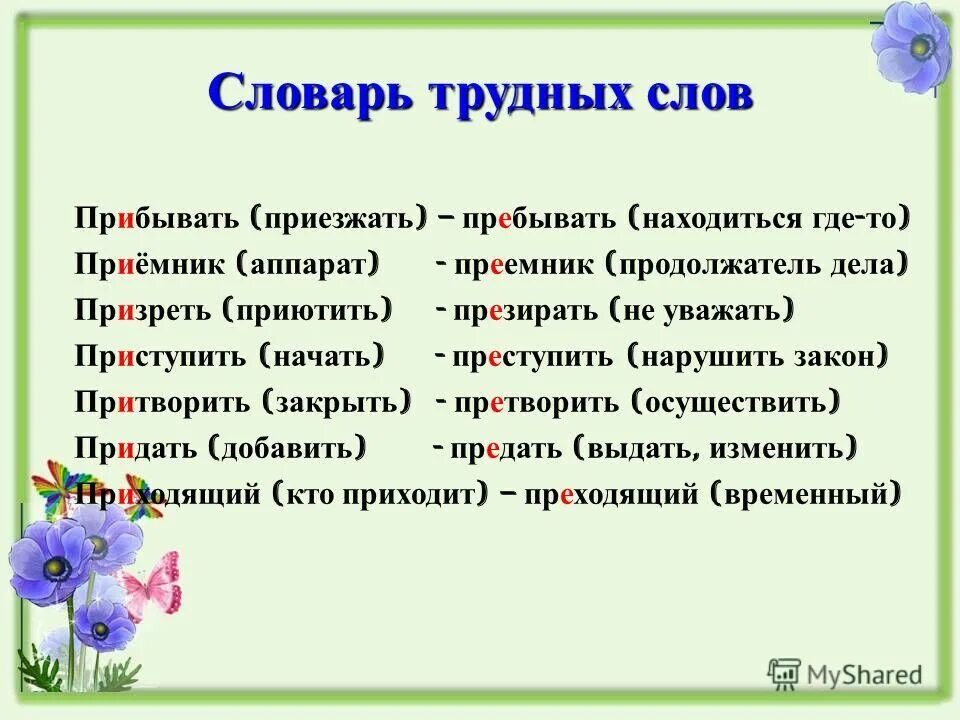 Словарь трудных слов

Прибывать (приезжать) – пребывать (находиться где-то)
Приёмник (аппарат) - преемник (продолжатель дела)
Призреть (приютить) - презирать (не уважать)
Приступить (начать) - преступить (нарушить закон)
Притворить (закрыть) - претворить (осуществить)
Придать (добавить) - предать (выдать, изменить)
Приходящий (кто приходит) – преходящий (временный)

MyShared